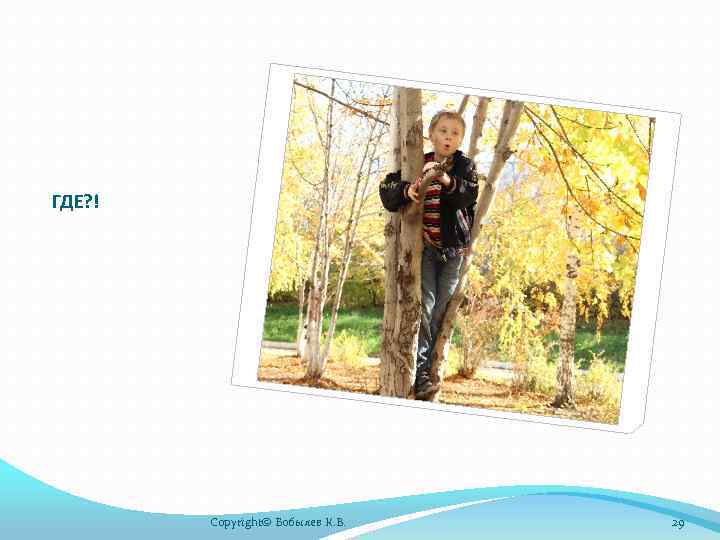 ГДЕ?!

Copyright© Бобылев К.В.

29